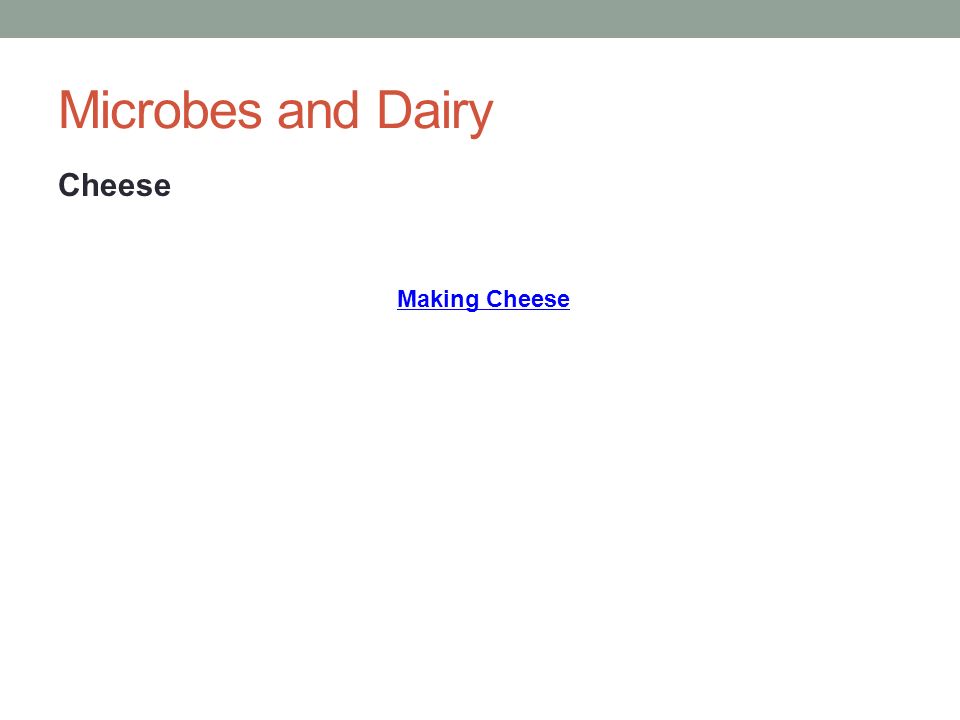 Microbes and Dairy

Cheese

Making Cheese